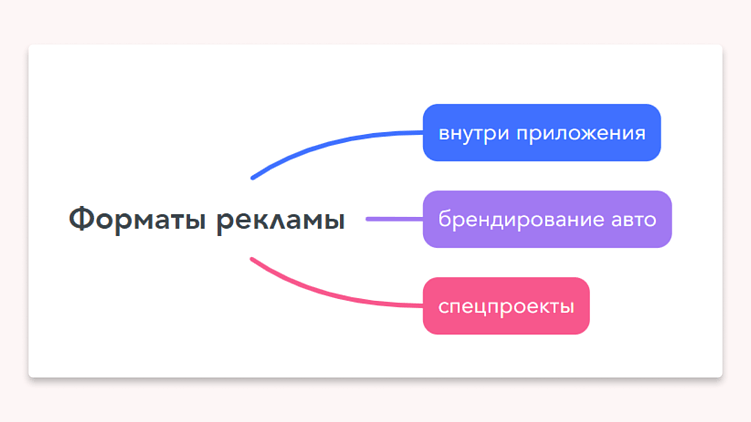 Форматы рекламы

внутри приложения

брендирование авто

спецпроекты